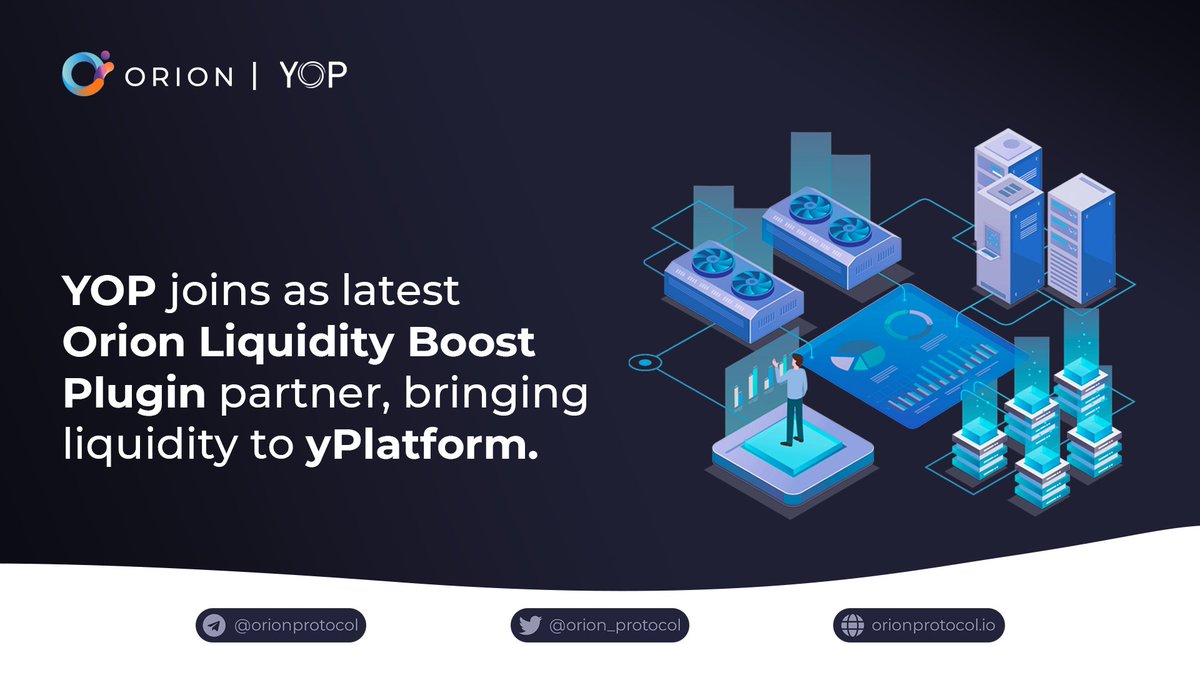 ORION | YOP

YOP joins as latest Orion Liquidity Boost Plugin partner, bringing liquidity to yPlatform.

@orionprotocol

@orion_protocol

orionprotocol.io